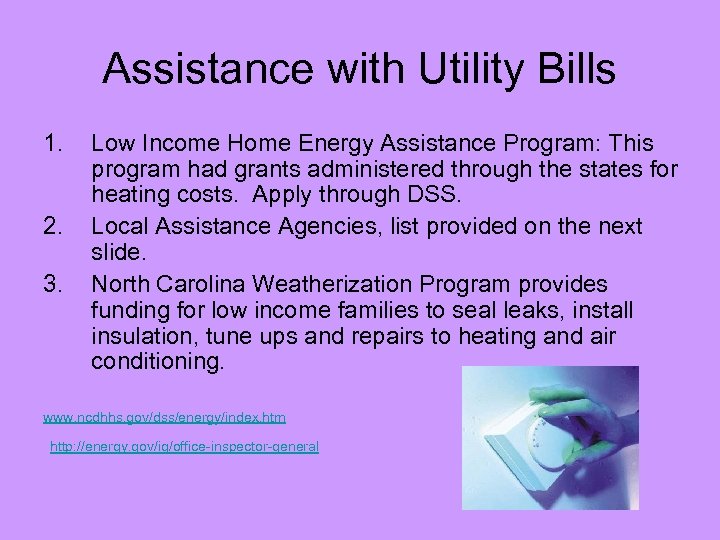 Assistance with Utility Bills

1. Low Income Home Energy Assistance Program: This program had grants administered through the states for heating costs. Apply through DSS.
2. Local Assistance Agencies, list provided on the next slide.
3. North Carolina Weatherization Program provides funding for low income families to seal leaks, install insulation, tune ups and repairs to heating and air conditioning.

www.ncdhhs.gov/dss/energy/index.htm

http://energy.gov/ig/office-inspector-general